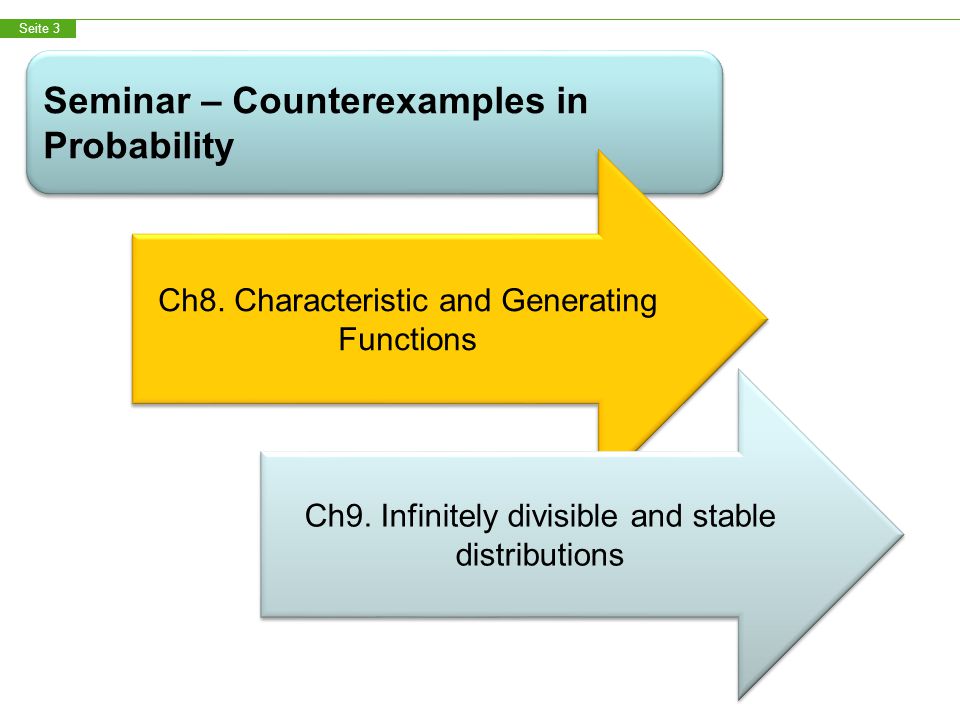 Seite 3

Seminar – Counterexamples in Probability

Ch8. Characteristic and Generating Functions

Ch9. Infinitely divisible and stable distributions